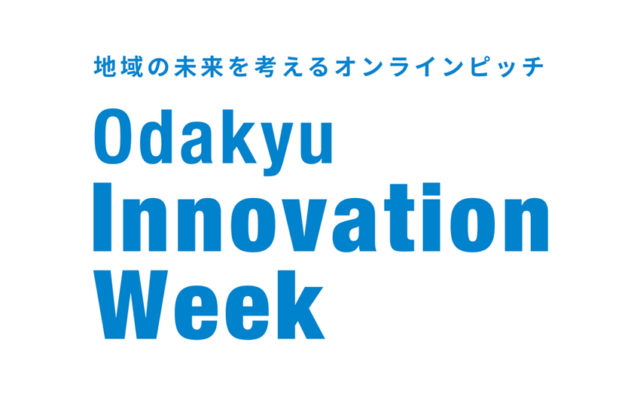 地域の未来を考えるオンラインピッチ

Odakyu
Innovation
Week